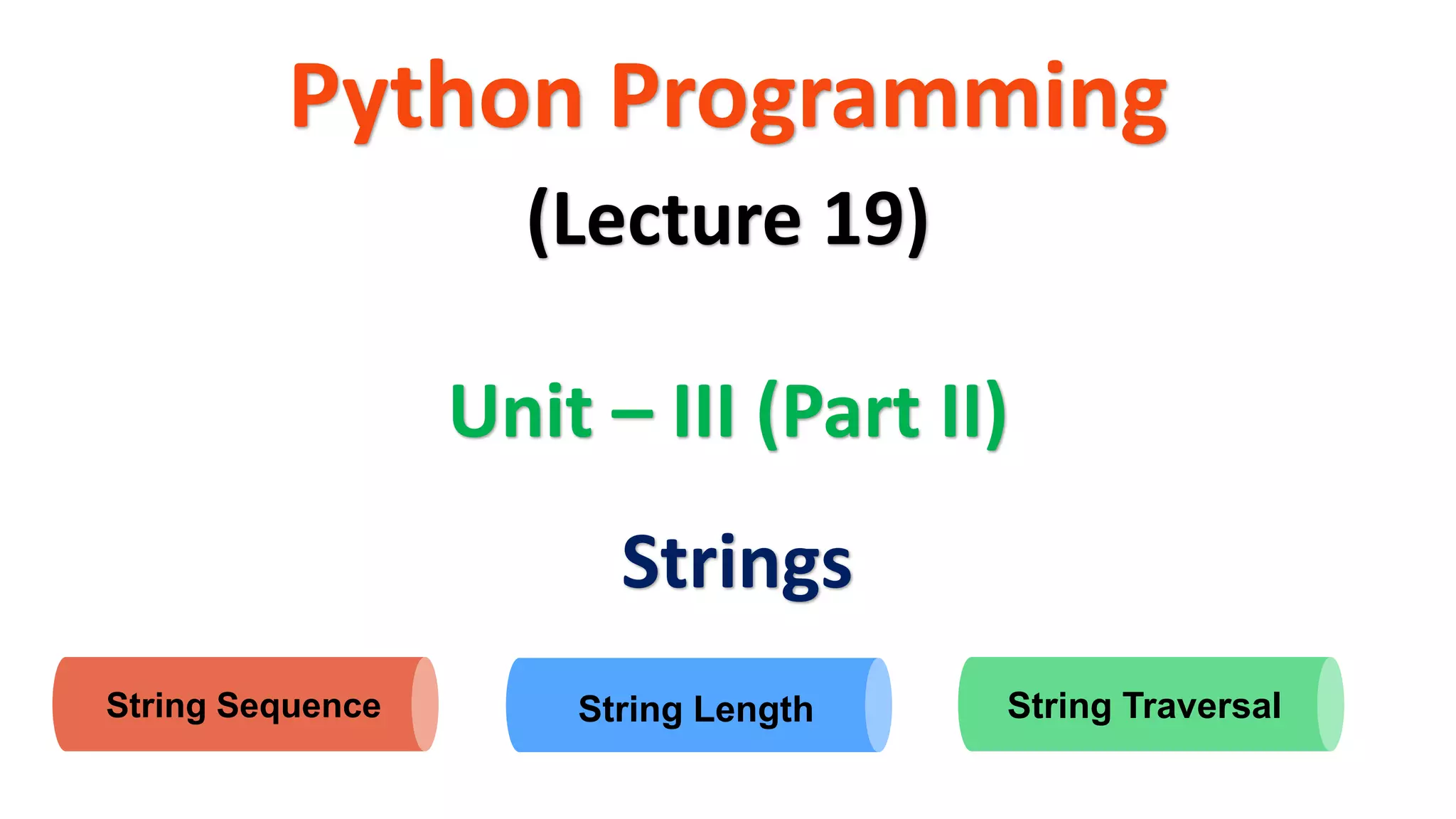 Python Programming

(Lecture 19)

Unit – III (Part II)

Strings

String Sequence

String Length

String Traversal